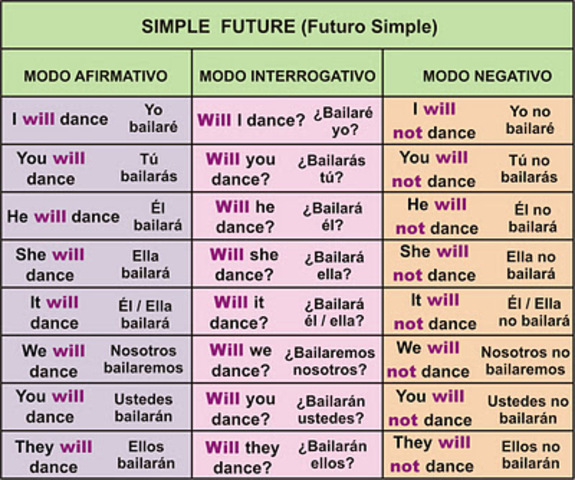 SIMPLE FUTURE (Futuro Simple)

| MODO AFIRMATIVO | | MODO INTERROGATIVO | | MODO NEGATIVO | |
|---|---|---|---|---|---|
| I will dance | Yo bailaré | Will I dance? | ¿Bailaré yo? | I will not dance | Yo no bailaré |
| You will dance | Tú bailarás | Will you dance? | ¿Bailarás tú? | You will not dance | Tú no bailarás |
| He will dance | Él bailará | Will he dance? | ¿Bailará él? | He will not dance | Él no bailará |
| She will dance | Ella bailará | Will she dance? | ¿Bailará ella? | She will not dance | Ella no bailará |
| It will dance | Él / Ella bailará | Will it dance? | ¿Bailará él / ella? | It will not dance | Él / Ella no bailará |
| We will dance | Nosotros bailaremos | Will we dance? | ¿Bailaremos nosotros? | We will not dance | Nosotros no bailaremos |
| You will dance | Ustedes bailarán | Will you dance? | ¿Bailarán ustedes? | You will not dance | Ustedes no bailarán |
| They will dance | Ellos bailarán | Will they dance? | ¿Bailarán ellos? | They will not dance | Ellos no bailarán |